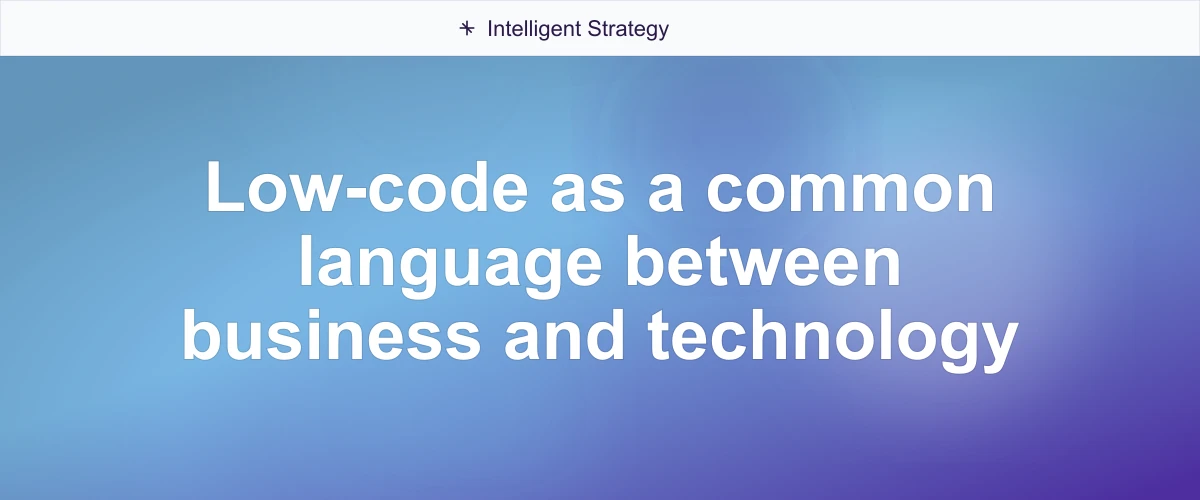 Intelligent Strategy

Low-code as a common language between business and technology